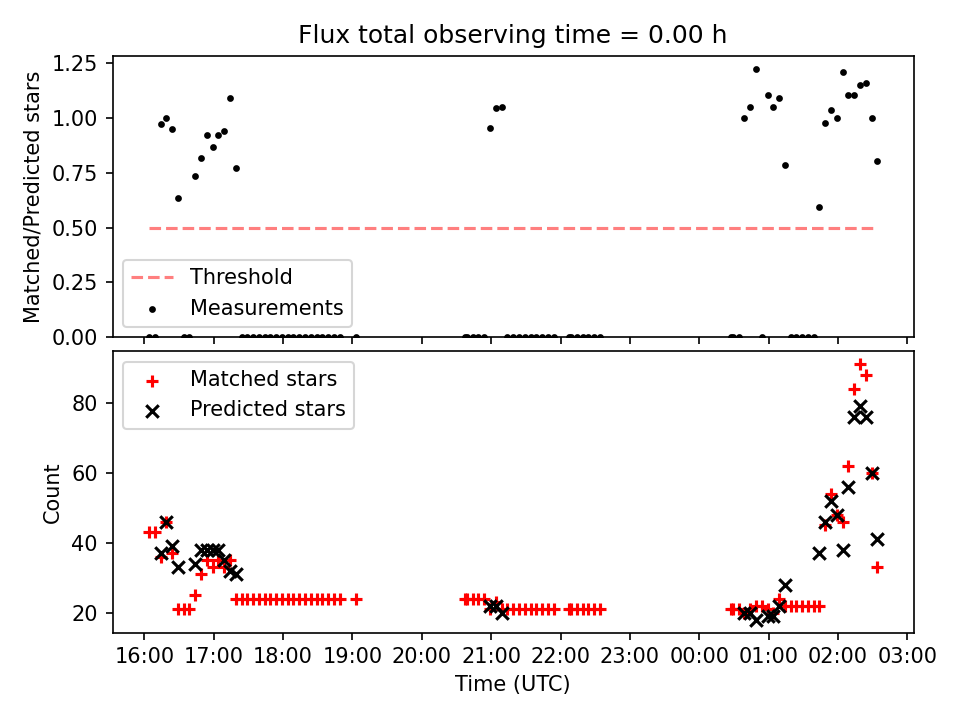 Flux total observing time = 0.00 h

Matched/Predicted stars

1.25
1.00
0.75
0.50
0.25
0.00

Threshold
Measurements

Matched stars
Predicted stars

Count

80
60
40
20

16:00 17:00 18:00 19:00 20:00 21:00 22:00 23:00 00:00 01:00 02:00 03:00

Time (UTC)